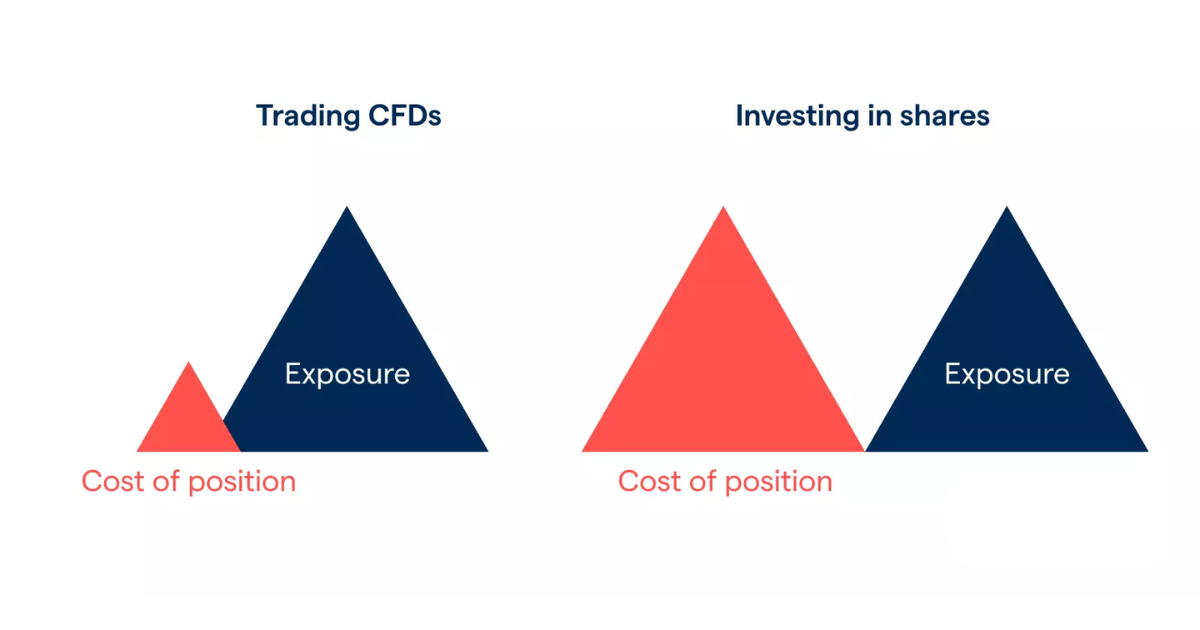 Trading CFDs

Exposure

Cost of position

Investing in shares

Exposure

Cost of position